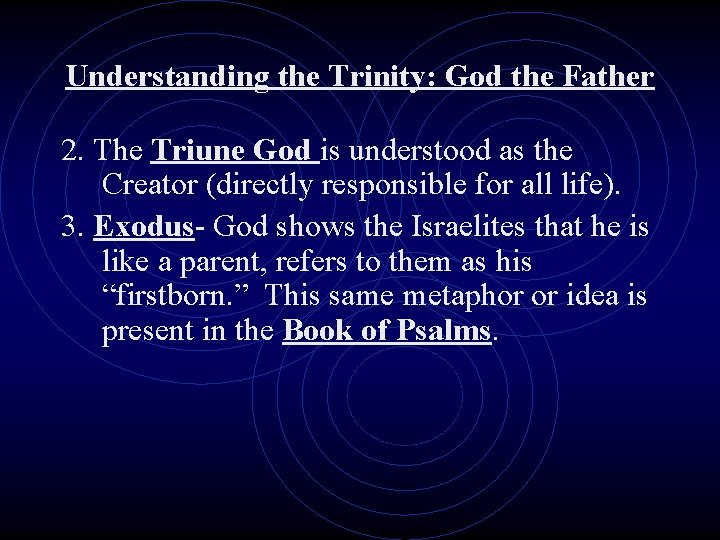 Understanding the Trinity: God the Father

2. The Triune God is understood as the Creator (directly responsible for all life).

3. Exodus- God shows the Israelites that he is like a parent, refers to them as his “firstborn.” This same metaphor or idea is present in the Book of Psalms.